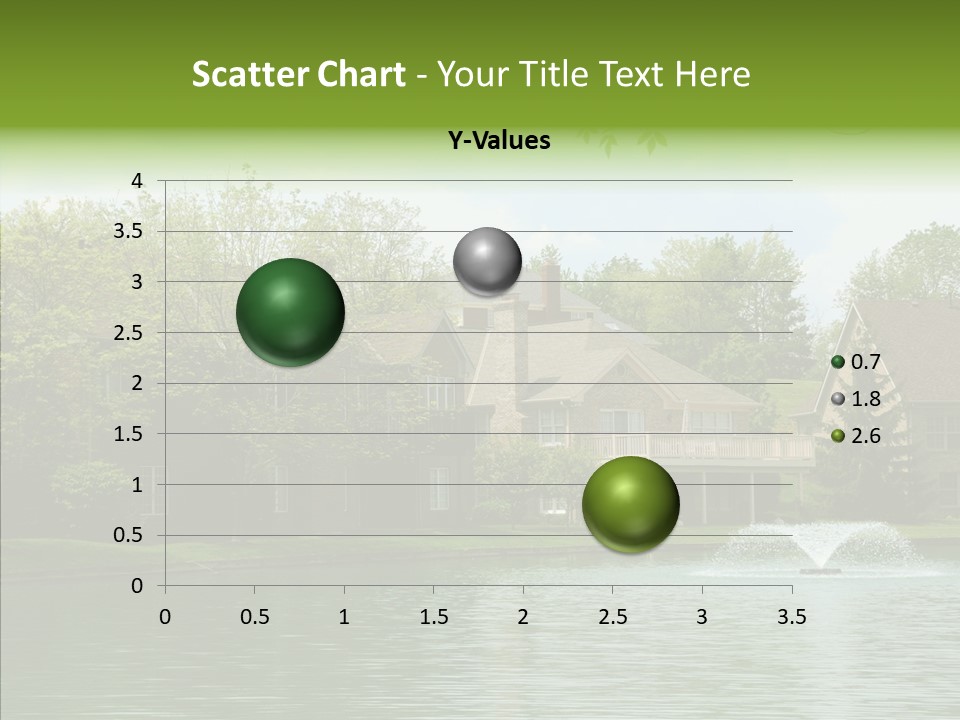 Scatter Chart - Your Title Text Here

Y-Values

4
3.5
3
2.5
2
1.5
1
0.5
0

0 0.5 1 1.5 2 2.5 3 3.5

0.7
1.8
2.6